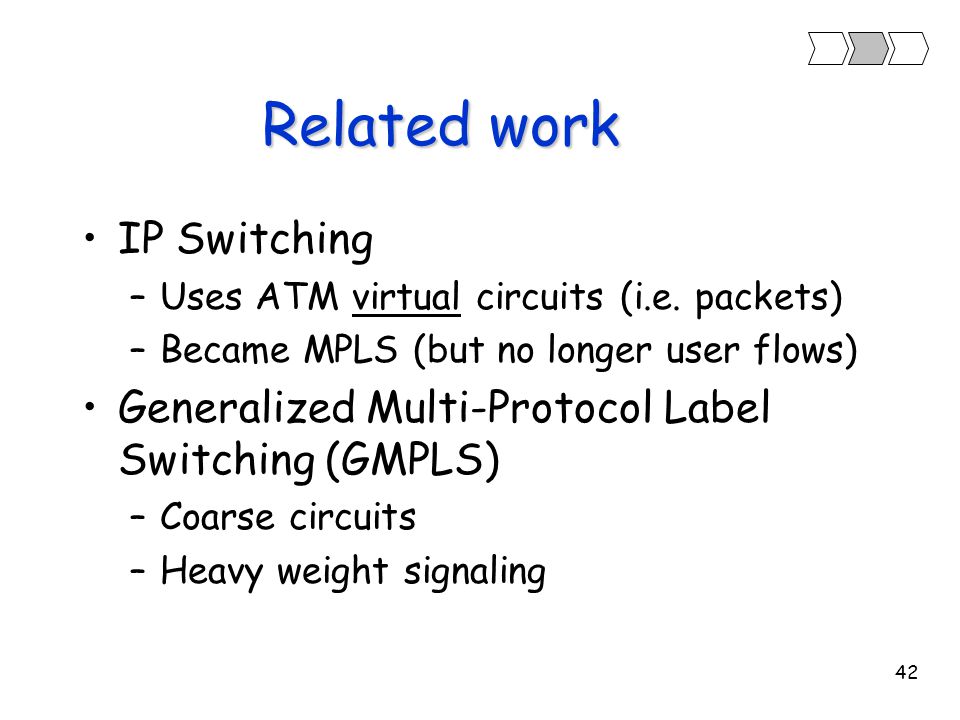 Related work

• IP Switching
  – Uses ATM virtual circuits (i.e. packets)
  – Became MPLS (but no longer user flows)
• Generalized Multi-Protocol Label Switching (GMPLS)
  – Coarse circuits
  – Heavy weight signaling

42